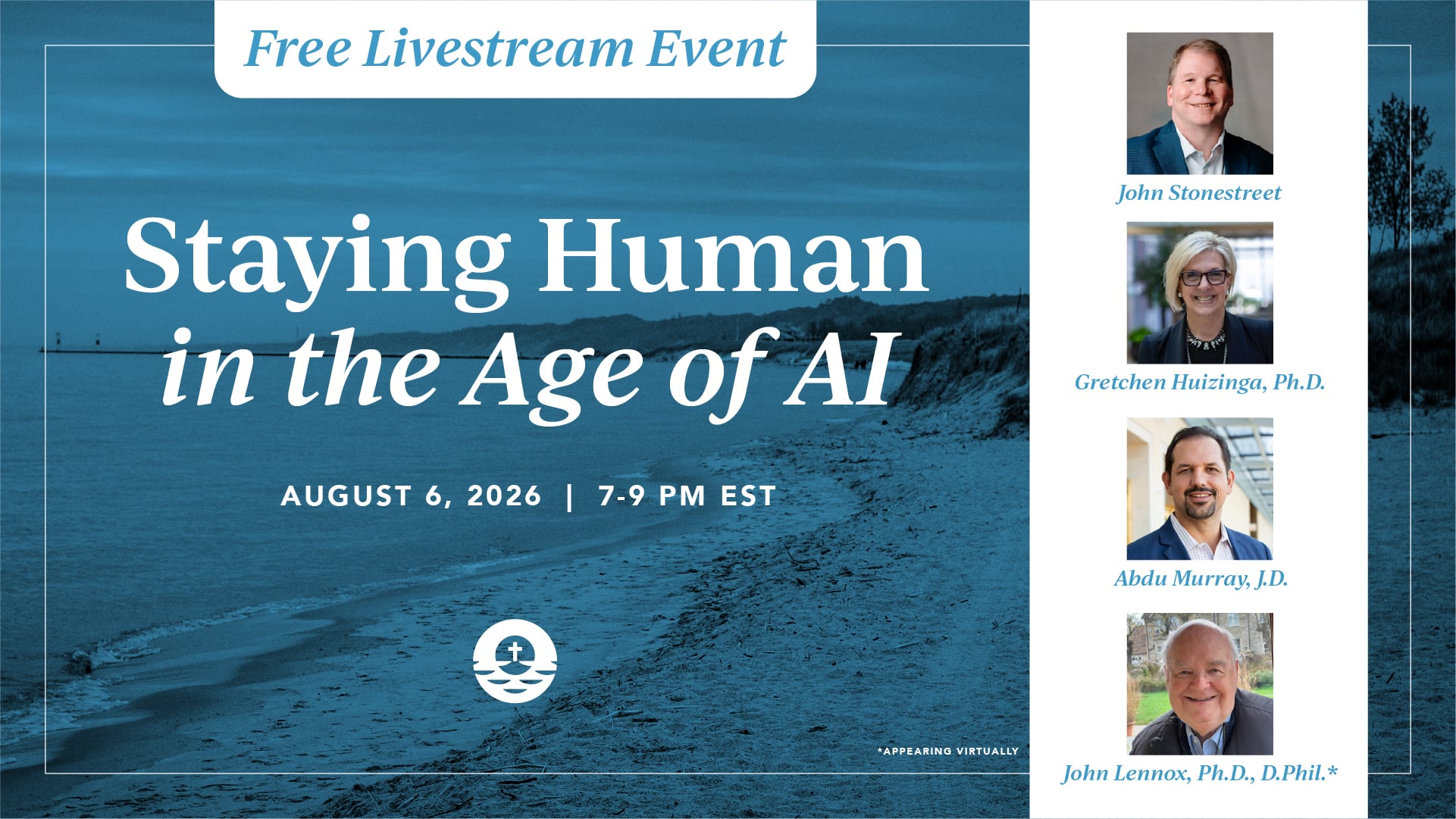 Free Livestream Event

Staying Human in the Age of AI

AUGUST 6, 2026 | 7-9 PM EST

*APPEARING VIRTUALLY

John Stonestreet

Gretchen Huizinga, Ph.D.

Abdu Murray, J.D.

John Lennox, Ph.D., D.Phil.*